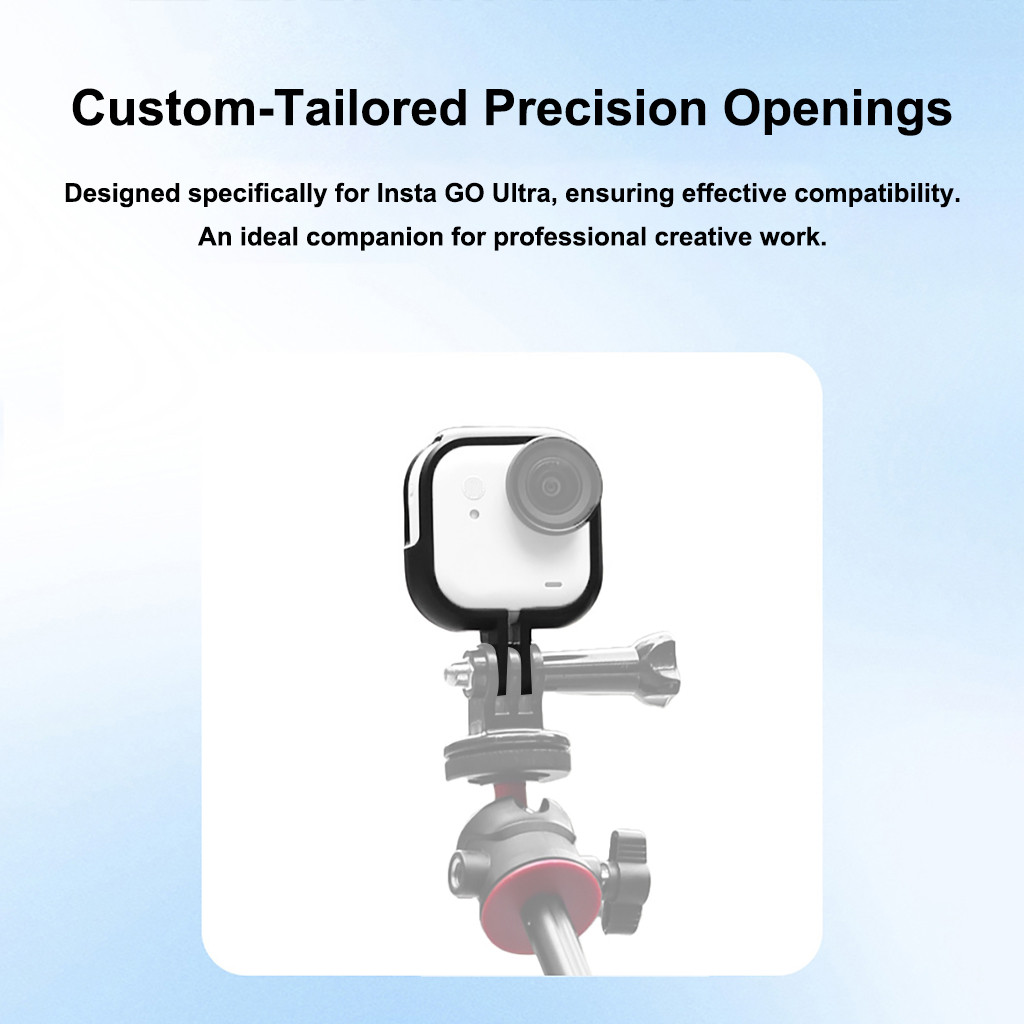 Custom-Tailored Precision Openings

Designed specifically for Insta GO Ultra, ensuring effective compatibility. An ideal companion for professional creative work.